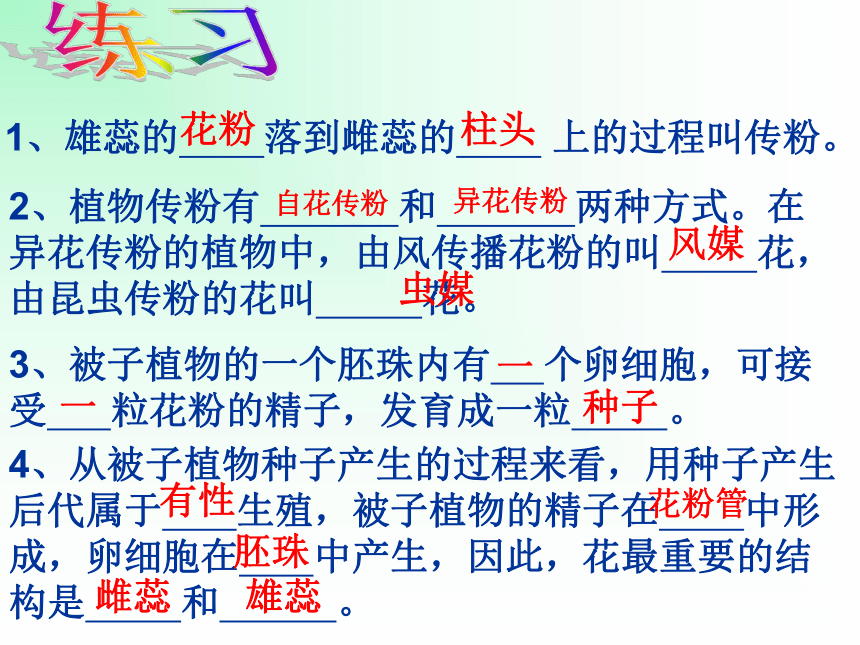 练习

1、雄蕊的花粉落到雌蕊的柱头上的过程叫传粉。

2、植物传粉有自花传粉和异花传粉两种方式。在异花传粉的植物中，由风传播花粉的叫风媒花，由昆虫传粉的花叫虫媒花。

3、被子植物的一个胚珠内有一个卵细胞，可接受一粒花粉的精子，发育成一粒种子。

4、从被子植物种子产生的过程来看，用种子产生后代属于有性生殖，被子植物的精子在花粉管中形成，卵细胞在胚珠中产生，因此，花最重要的结构是雌蕊和雄蕊。